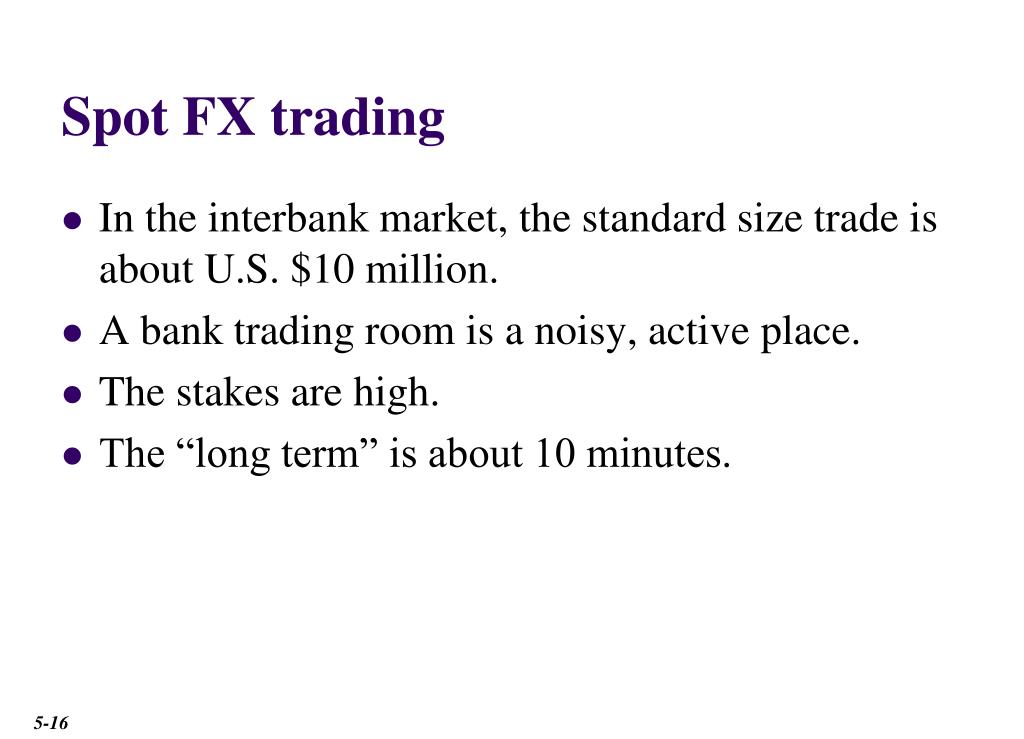 Spot FX trading

- In the interbank market, the standard size trade is about U.S. \$10 million.
- A bank trading room is a noisy, active place.
- The stakes are high.
- The “long term” is about 10 minutes.

5-16